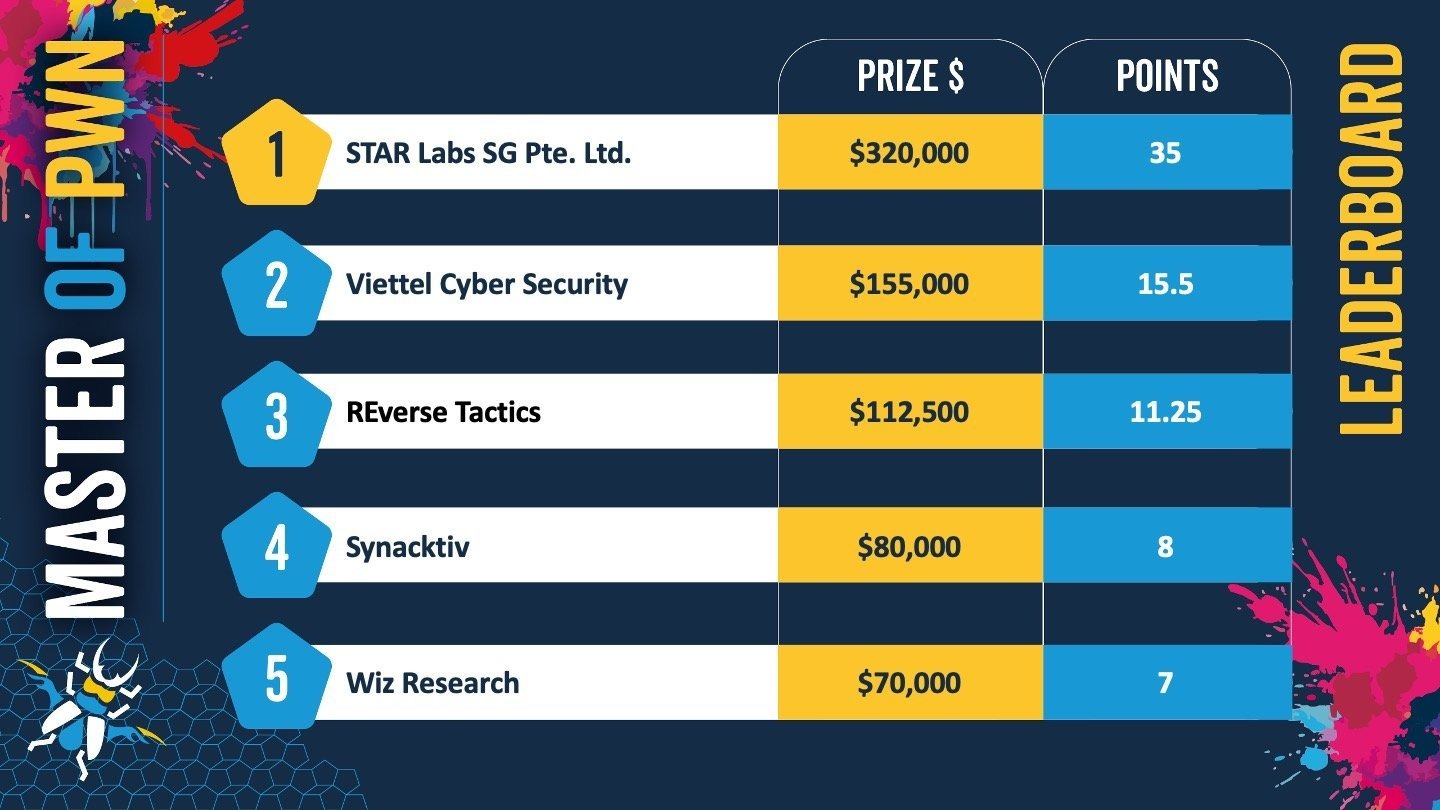 MASTER OF PWN

| | | PRIZE $ | POINTS |
|---|---|---|---|
| 1 | STAR Labs SG Pte. Ltd. | $320,000 | 35 |
| 2 | Viettel Cyber Security | $155,000 | 15.5 |
| 3 | REverse Tactics | $112,500 | 11.25 |
| 4 | Synacktiv | $80,000 | 8 |
| 5 | Wiz Research | $70,000 | 7 |

LEADERBOARD